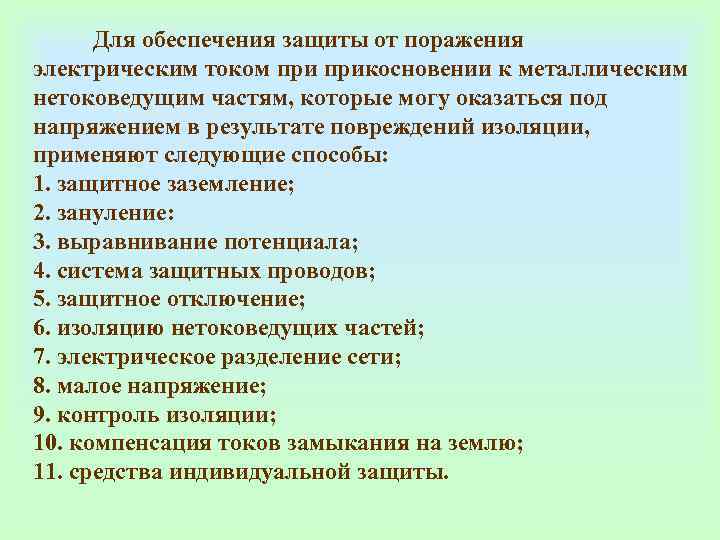 Для обеспечения защиты от поражения электрическим током при прикосновении к металлическим нетоковедущим частям, которые могу оказаться под напряжением в результате повреждений изоляции, применяют следующие способы:
1. защитное заземление;
2. зануление:
3. выравнивание потенциала;
4. система защитных проводов;
5. защитное отключение;
6. изоляцию нетоковедущих частей;
7. электрическое разделение сети;
8. малое напряжение;
9. контроль изоляции;
10. компенсация токов замыкания на землю;
11. средства индивидуальной защиты.